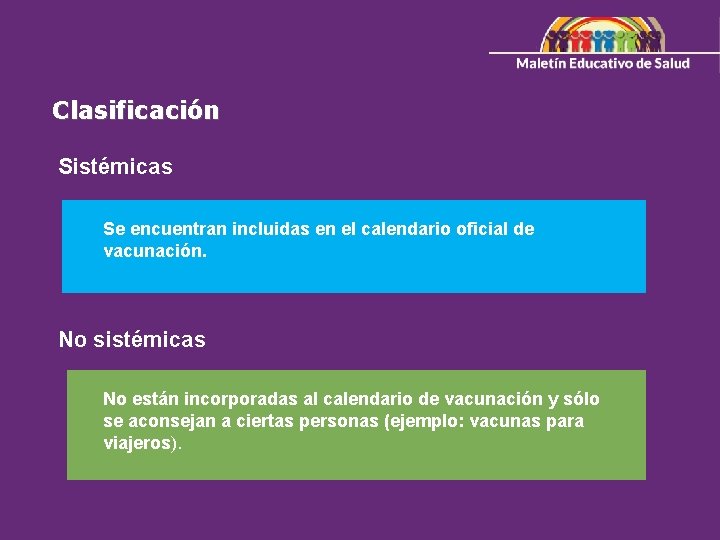 Maletín Educativo de Salud

Clasificación

Sistémicas

Se encuentran incluidas en el calendario oficial de vacunación.

No sistémicas

No están incorporadas al calendario de vacunación y sólo se aconsejan a ciertas personas (ejemplo: vacunas para viajeros).